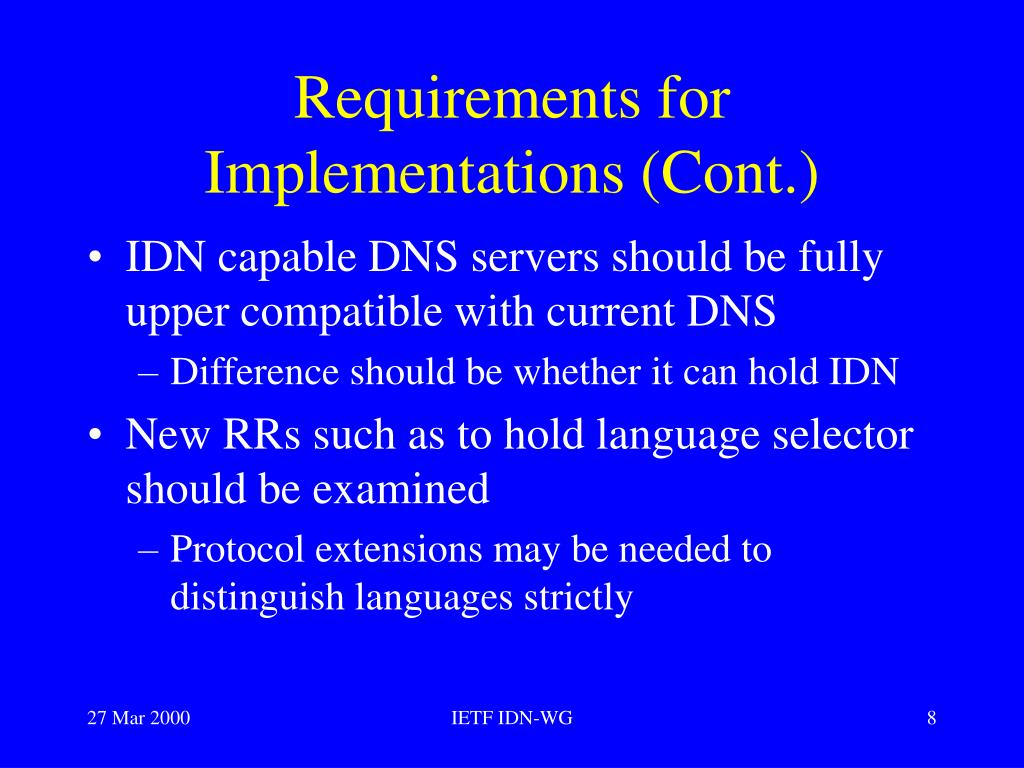 Requirements for Implementations (Cont.)

• IDN capable DNS servers should be fully upper compatible with current DNS
– Difference should be whether it can hold IDN
• New RRs such as to hold language selector should be examined
– Protocol extensions may be needed to distinguish languages strictly

27 Mar 2000
IETF IDN-WG
8